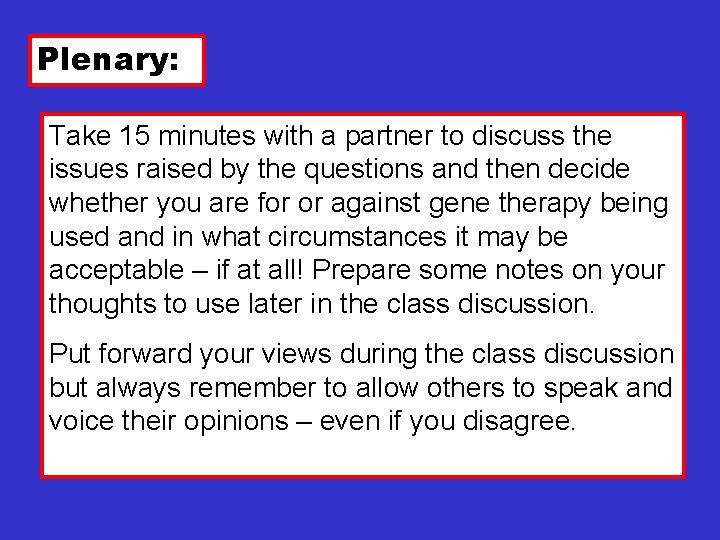 Plenary:

Take 15 minutes with a partner to discuss the issues raised by the questions and then decide whether you are for or against gene therapy being used and in what circumstances it may be acceptable – if at all! Prepare some notes on your thoughts to use later in the class discussion.

Put forward your views during the class discussion but always remember to allow others to speak and voice their opinions – even if you disagree.